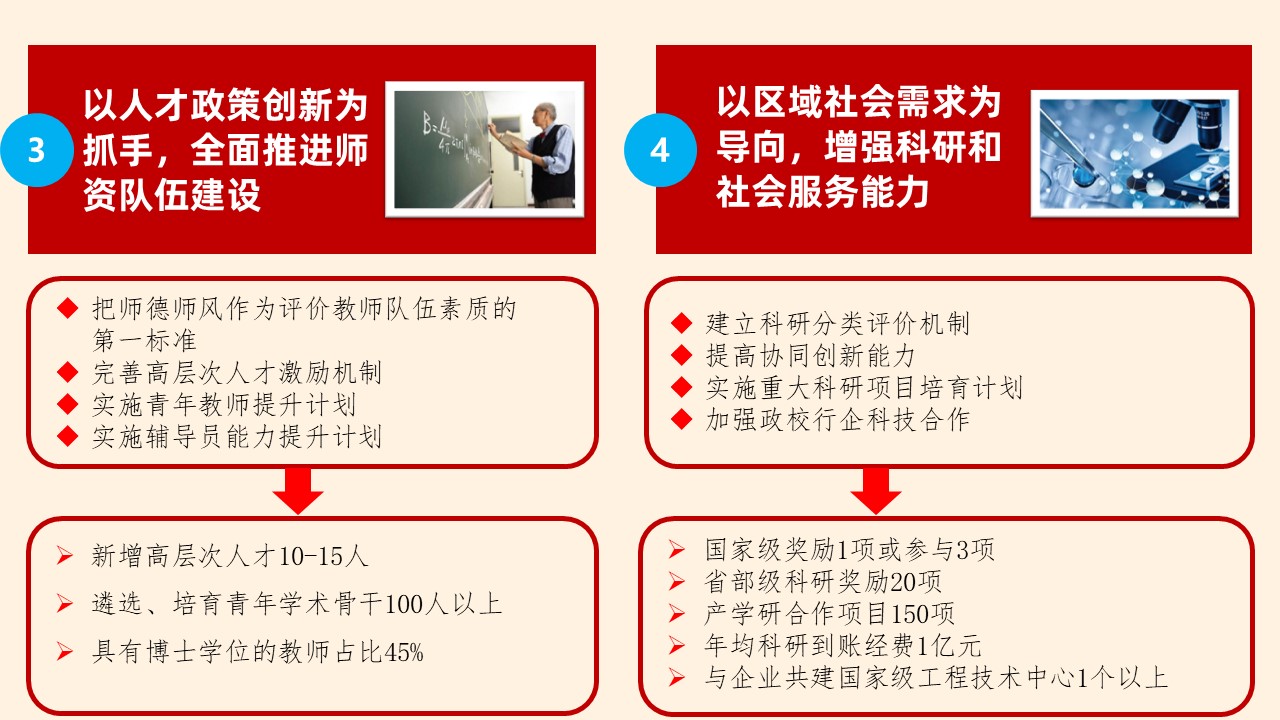 3

以人才政策创新为抓手，全面推进师资队伍建设

◆ 把师德师风作为评价教师队伍素质的第一标准
◆ 完善高层次人才激励机制
◆ 实施青年教师提升计划
◆ 实施辅导员能力提升计划

➢ 新增高层次人才10-15人
➢ 遴选、培育青年学术骨干100人以上
➢ 具有博士学位的教师占比45%

4

以区域社会需求为导向，增强科研和社会服务能力

◆ 建立科研分类评价机制
◆ 提高协同创新能力
◆ 实施重大科研项目培育计划
◆ 加强政校行企科技合作

➢ 国家级奖励1项或参与3项
➢ 省部级科研奖励20项
➢ 产学研合作项目150项
➢ 年均科研到账经费1亿元
➢ 与企业共建国家级工程技术中心1个以上